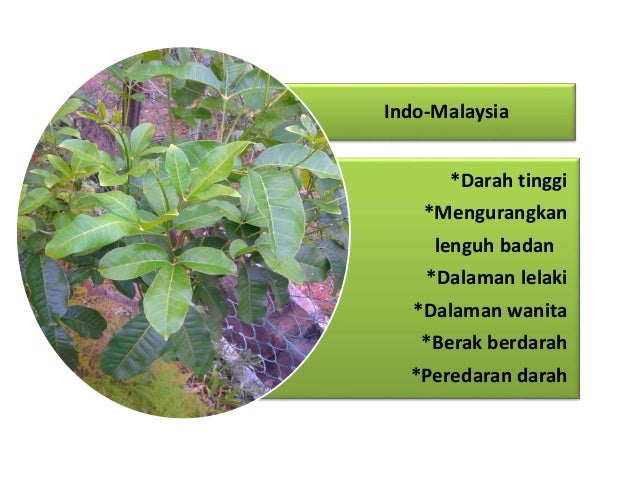 Indo-Malaysia

*Darah tinggi
*Mengurangkan lenguh badan
*Dalaman lelaki
*Dalaman wanita
*Berak berdarah
*Peredaran darah